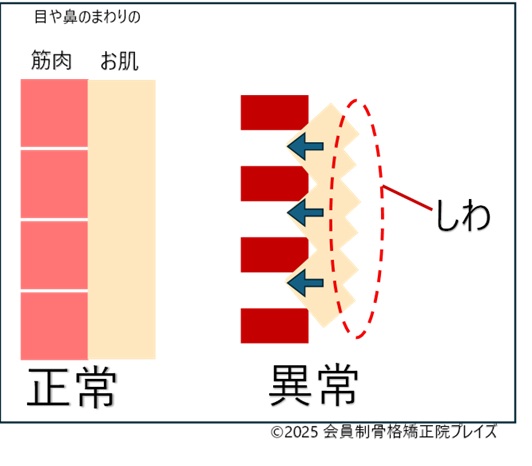 目や鼻のまわりの

筋肉　お肌

しわ

正常

異常

©2025 会員制骨格矯正院プレイズ